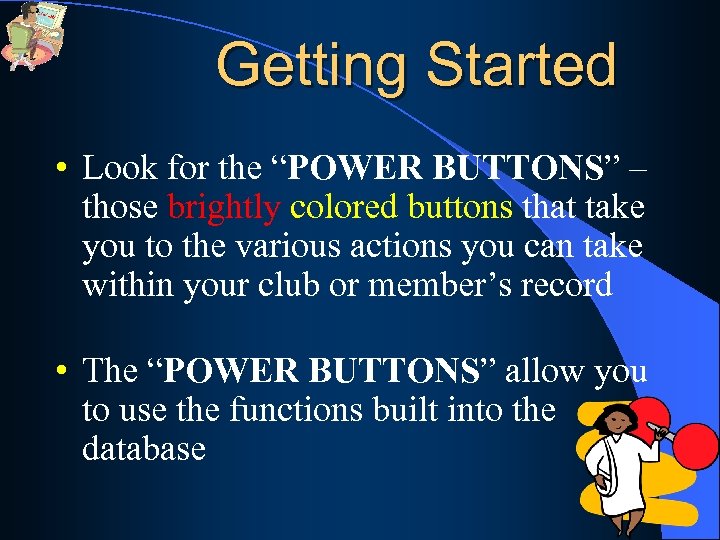 Getting Started

• Look for the “POWER BUTTONS” – those brightly colored buttons that take you to the various actions you can take within your club or member’s record

• The “POWER BUTTONS” allow you to use the functions built into the database